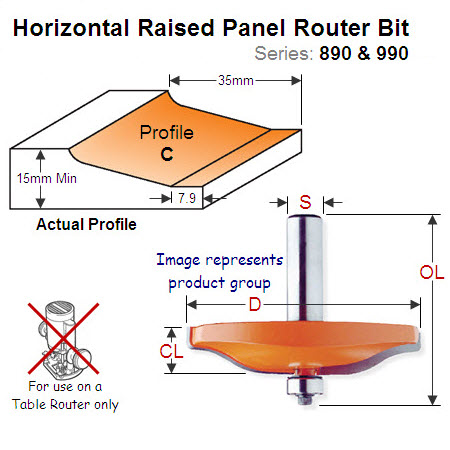 Horizontal Raised Panel Router Bit
Series: 890 & 990

35mm

Profile
C

15mm Min

7.9

Actual Profile

S

Image represents
product group

OL

D

CL

For use on a
Table Router only